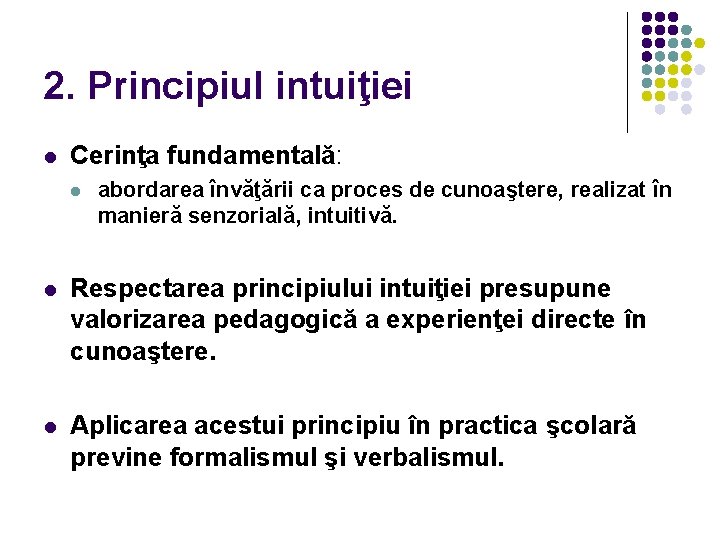 2. Principiul intuiţiei

Cerinţa fundamentală:

abordarea învăţării ca proces de cunoaştere, realizat în manieră senzorială, intuitivă.

Respectarea principiului intuiţiei presupune valorizarea pedagogică a experienţei directe în cunoaştere.

Aplicarea acestui principiu în practica şcolară previne formalismul şi verbalismul.